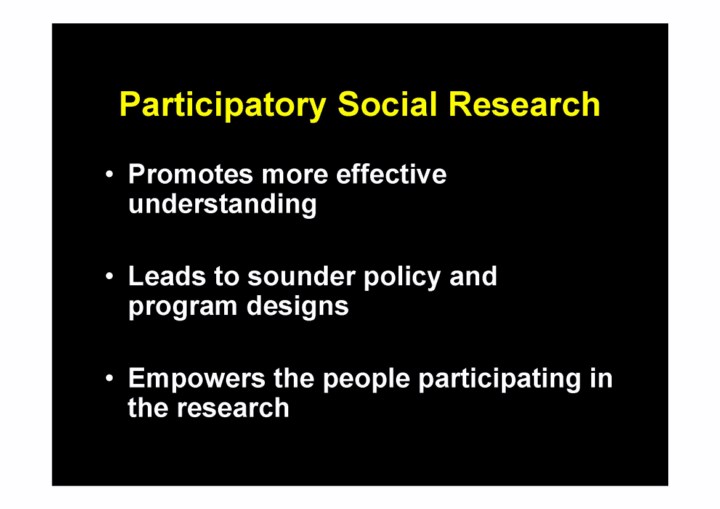 Participatory Social Research

• Promotes more effective understanding

• Leads to sounder policy and program designs

• Empowers the people participating in the research